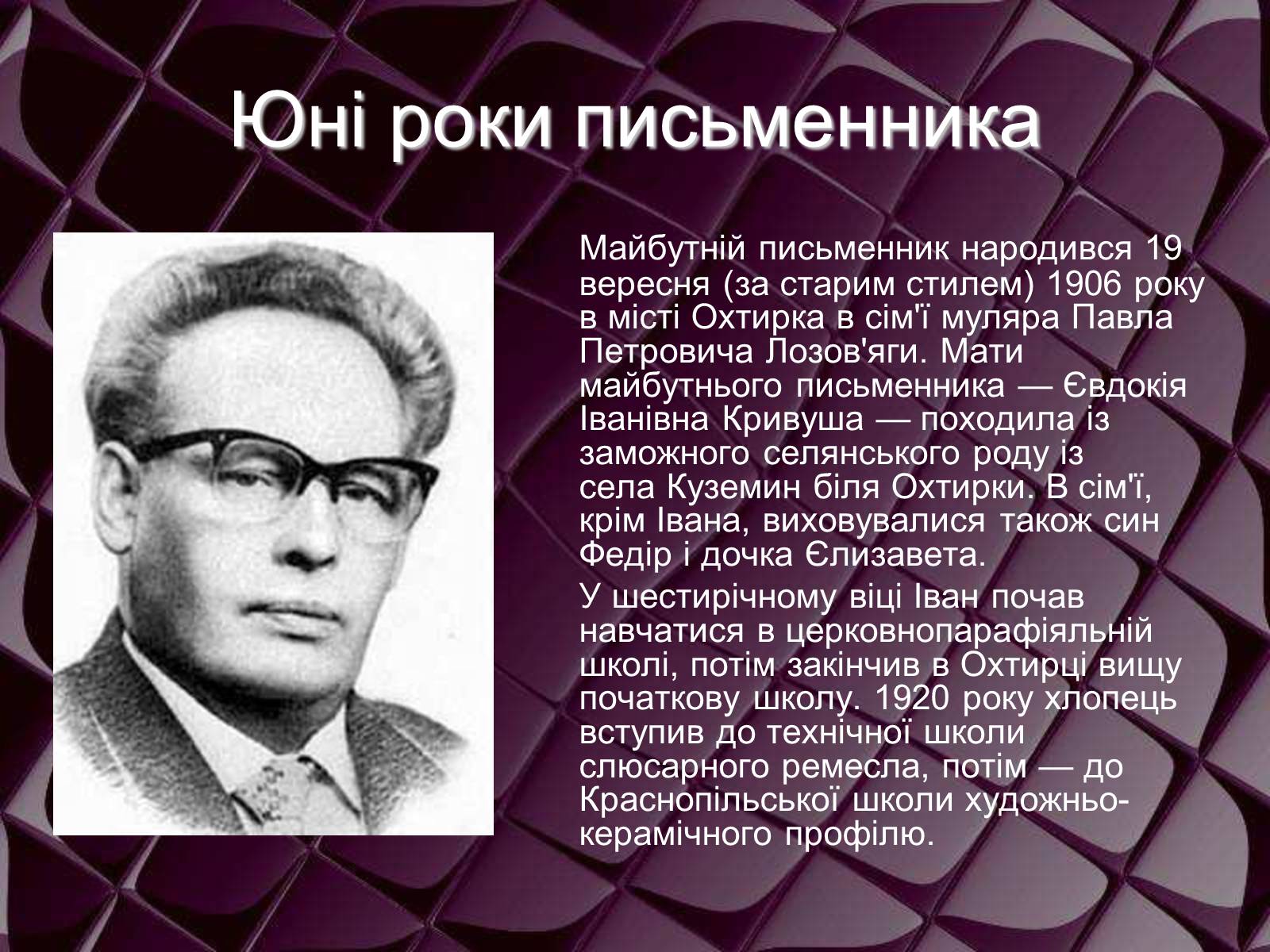 Юні роки письменника

Майбутній письменник народився 19 вересня (за старим стилем) 1906 року в місті Охтирка в сім'ї муляра Павла Петровича Лозов'яги. Мати майбутнього письменника — Євдокія Іванівна Кривуша — походила із заможного селянського роду із села Куземин біля Охтирки. В сім'ї, крім Івана, виховувалися також син Федір і дочка Єлизавета.

У шестирічному віці Іван почав навчатися в церковнопарафіяльній школі, потім закінчив в Охтирці вищу початкову школу. 1920 року хлопець вступив до технічної школи слюсарного ремесла, потім — до Краснопільської школи художньо-керамічного профілю.